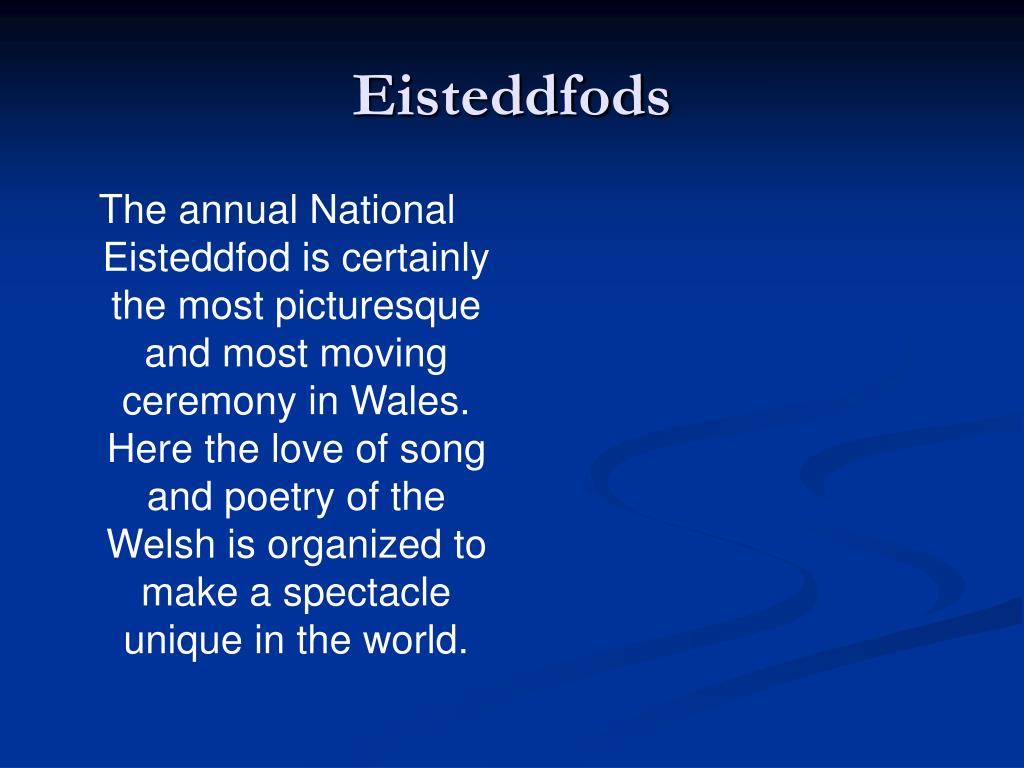 Eisteddfods

The annual National Eisteddfod is certainly the most picturesque and most moving ceremony in Wales. Here the love of song and poetry of the Welsh is organized to make a spectacle unique in the world.